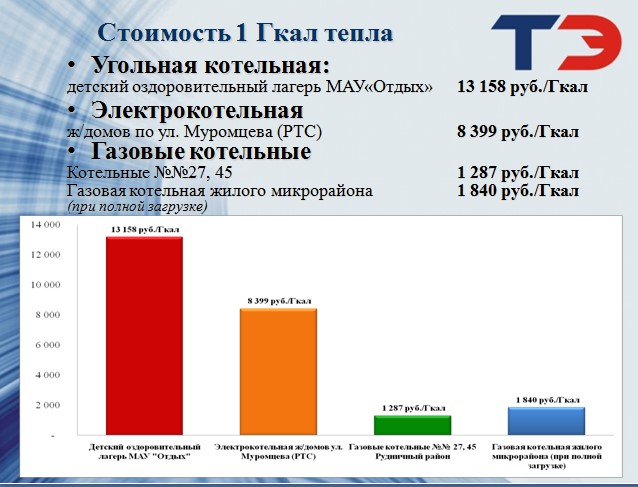 Стоимость 1 Гкал тепла

ТЭ

• Угольная котельная:
детский оздоровительный лагерь МАУ«Отдых» 13 158 руб./Гкал

• Электрокотельная
ж/домов по ул. Муромцева (РТС) 8 399 руб./Гкал

• Газовые котельные
Котельные №№27, 45 1 287 руб./Гкал
Газовая котельная жилого микрорайона 1 840 руб./Гкал
(при полной загрузке)

14 000
12 000
10 000
8 000
6 000
4 000
2 000
-

13 158 руб./Гкал
8 399 руб./Гкал
1 287 руб./Гкал
1 840 руб./Гкал

Детский оздоровительный лагерь МАУ "Отдых"
Электрокотельная ж/домов ул. Муромцева (РТС)
Газовые котельные №№ 27, 45 Рудничный район
Газовая котельная жилого микрорайона (при полной загрузке)